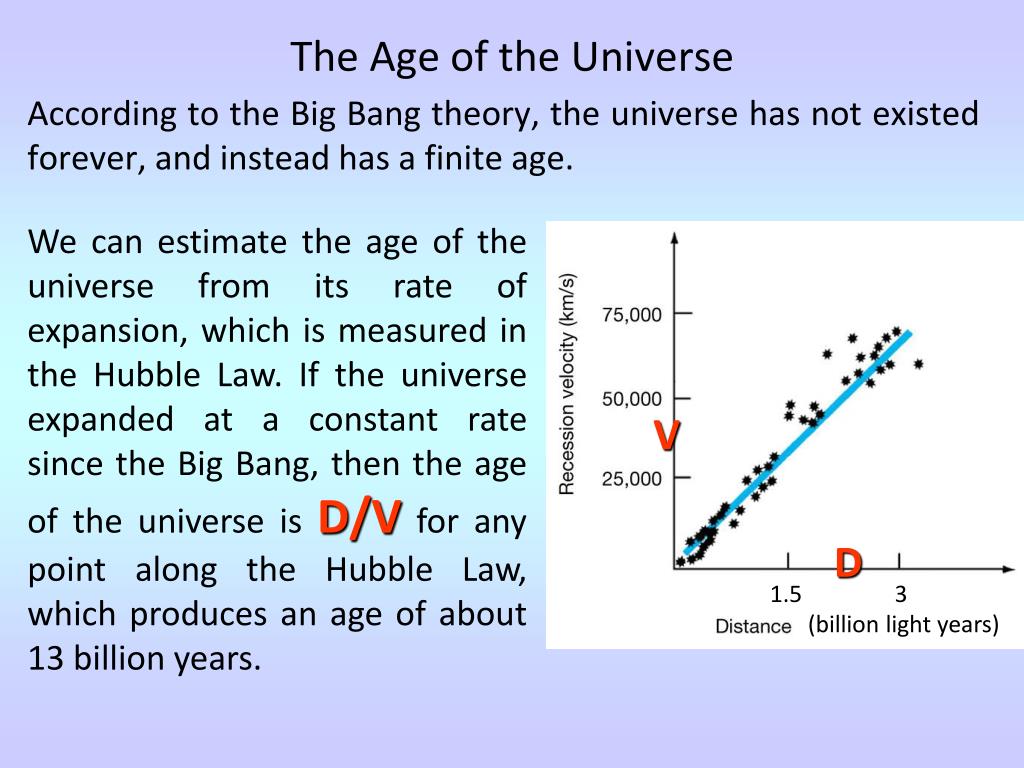 The Age of the Universe

According to the Big Bang theory, the universe has not existed forever, and instead has a finite age.

We can estimate the age of the universe from its rate of expansion, which is measured in the Hubble Law. If the universe expanded at a constant rate since the Big Bang, then the age of the universe is D/V for any point along the Hubble Law, which produces an age of about 13 billion years.

Recession velocity (km/s)
75,000
50,000
25,000
V
D
1.5
3
Distance (billion light years)